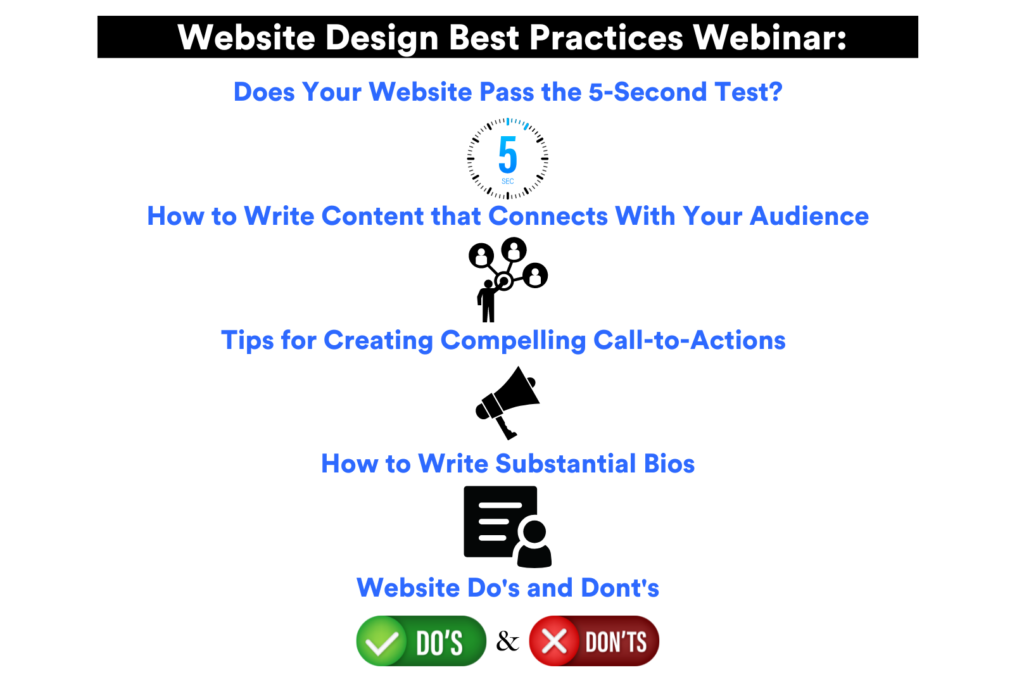 Website Design Best Practices Webinar:

Does Your Website Pass the 5-Second Test?

5
SEC

How to Write Content that Connects With Your Audience

Tips for Creating Compelling Call-to-Actions

How to Write Substantial Bios

Website Do's and Dont's

DO'S & DON'TS